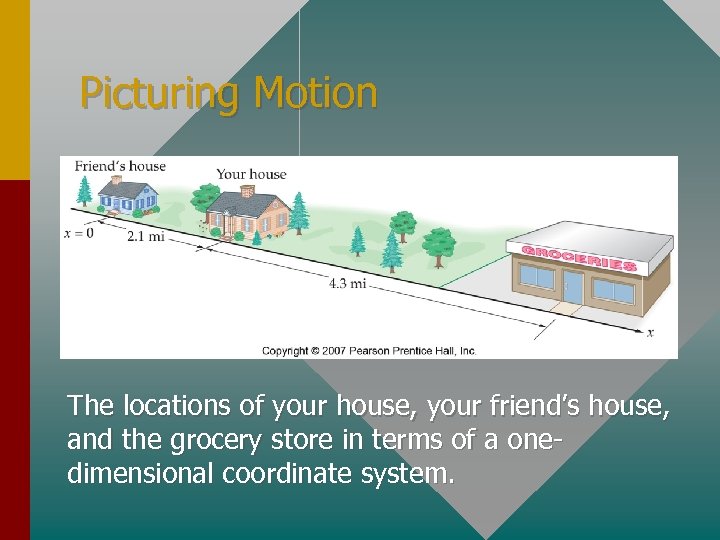 Picturing Motion

Friend's house

Your house

$x = 0$

2.1 mi

4.3 mi

GROCERIES

$x$

Copyright © 2007 Pearson Prentice Hall, Inc.

The locations of your house, your friend's house, and the grocery store in terms of a one-dimensional coordinate system.